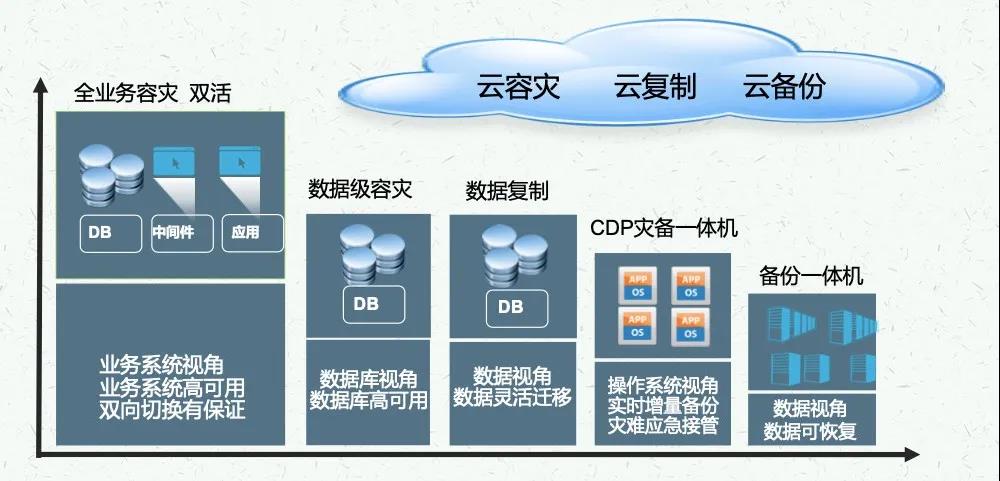 云容灾 云复制 云备份

全业务容灾 双活

DB 中间件 应用

业务系统视角
业务系统高可用
双向切换有保证

数据级容灾

DB

数据库视角
数据库高可用

数据复制

DB

数据视角
数据灵活迁移

CDP灾备一体机

APP OS APP OS APP OS APP OS

操作系统视角
实时增量备份
灾难应急接管

备份一体机

数据视角
数据可恢复